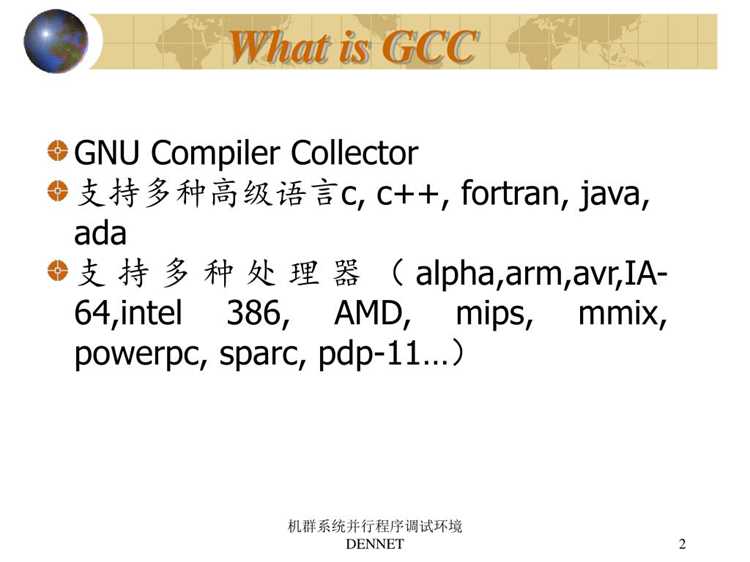 What is GCC

GNU Compiler Collector

支持多种高级语言c, c++, fortran, java, ada

支持多种处理器（alpha,arm,avr,IA-64,intel 386, AMD, mips, mmix, powerpc, sparc, pdp-11…）

机群系统并行程序调试环境
DENNET

2